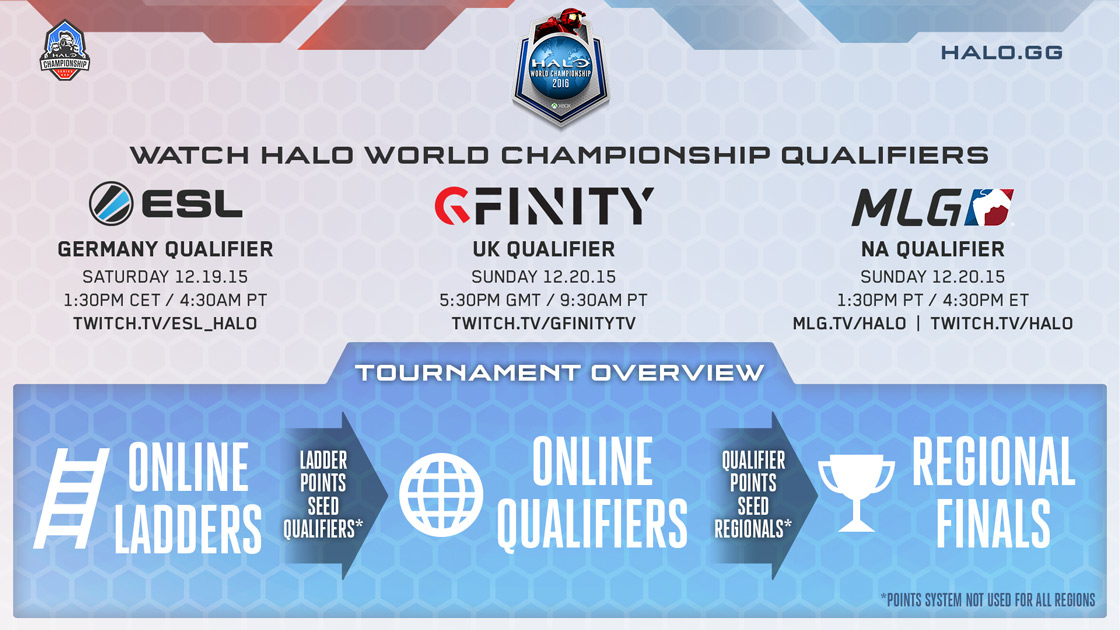 HALO CHAMPIONSHIP SERIES

HALO WORLD CHAMPIONSHIP 2016

XBOX

HALO.GG

WATCH HALO WORLD CHAMPIONSHIP QUALIFIERS

ESL

GERMANY QUALIFIER

SATURDAY 12.19.15

1:30PM CET / 4:30AM PT

TWITCH.TV/ESL_HALO

GFINITY

UK QUALIFIER

SUNDAY 12.20.15

5:30PM GMT / 9:30AM PT

TWITCH.TV/GFINITYTV

MLG

NA QUALIFIER

SUNDAY 12.20.15

1:30PM PT / 4:30PM ET

MLG.TV/HALO | TWITCH.TV/HALO

TOURNAMENT OVERVIEW

ONLINE LADDERS

LADDER POINTS SEED QUALIFIERS*

ONLINE QUALIFIERS

QUALIFIER POINTS SEED REGIONALS*

REGIONAL FINALS

*POINTS SYSTEM NOT USED FOR ALL REGIONS